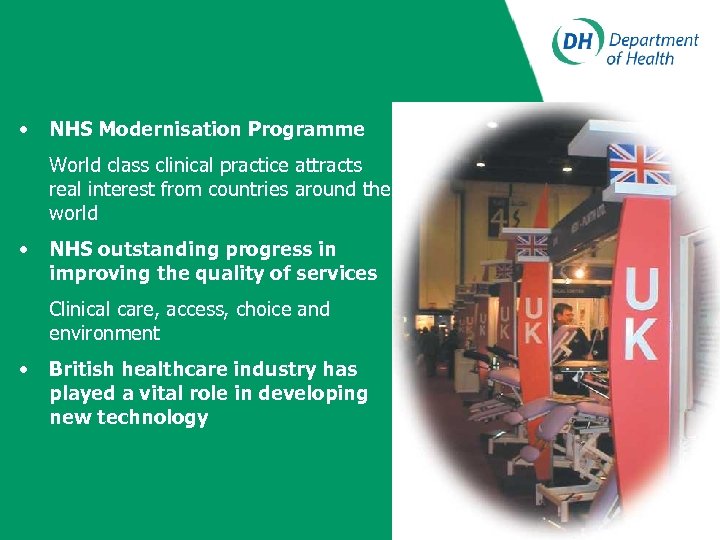 DH Department of Health

• NHS Modernisation Programme

World class clinical practice attracts real interest from countries around the world

• NHS outstanding progress in improving the quality of services

Clinical care, access, choice and environment

• British healthcare industry has played a vital role in developing new technology

4s

UK

UK

UK

UK